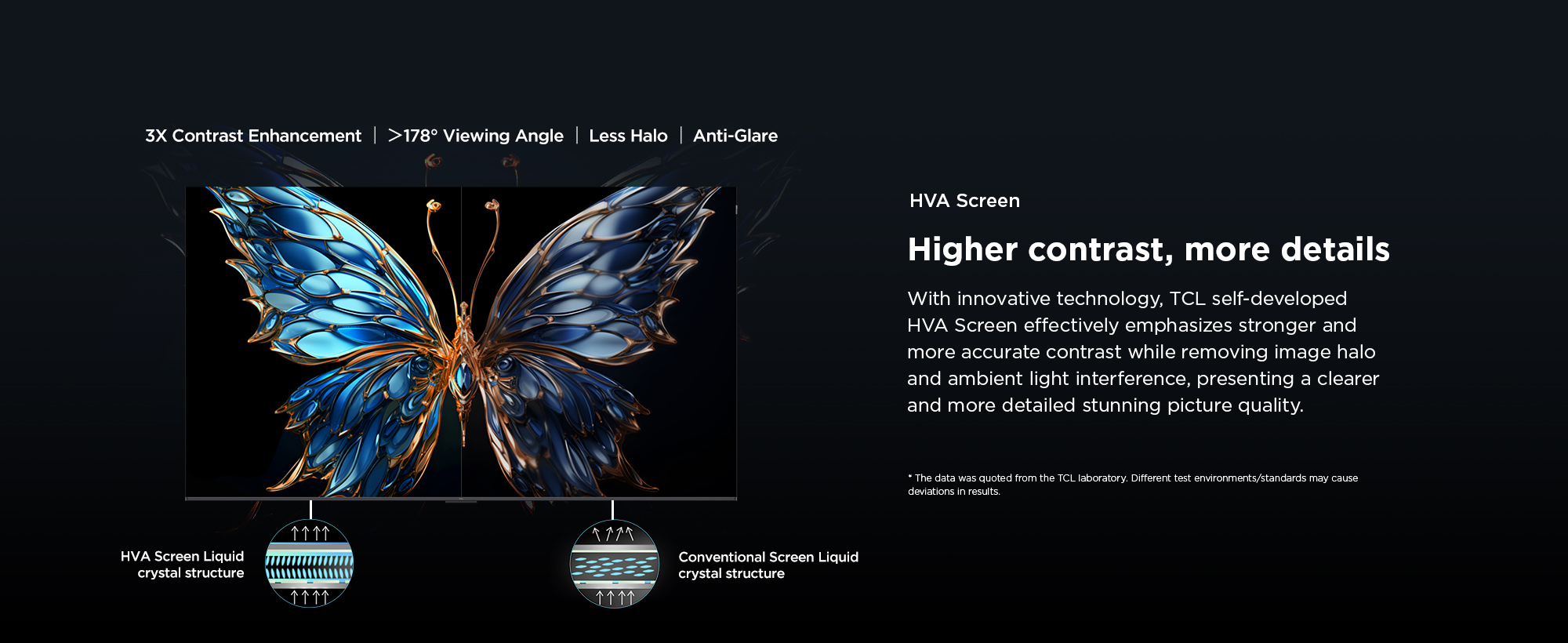 3X Contrast Enhancement | >178° Viewing Angle | Less Halo | Anti-Glare

HVA Screen Liquid crystal structure

Conventional Screen Liquid crystal structure

HVA Screen

Higher contrast, more details

With innovative technology, TCL self-developed HVA Screen effectively emphasizes stronger and more accurate contrast while removing image halo and ambient light interference, presenting a clearer and more detailed stunning picture quality.

* The data was quoted from the TCL laboratory. Different test environments/standards may cause deviations in results.